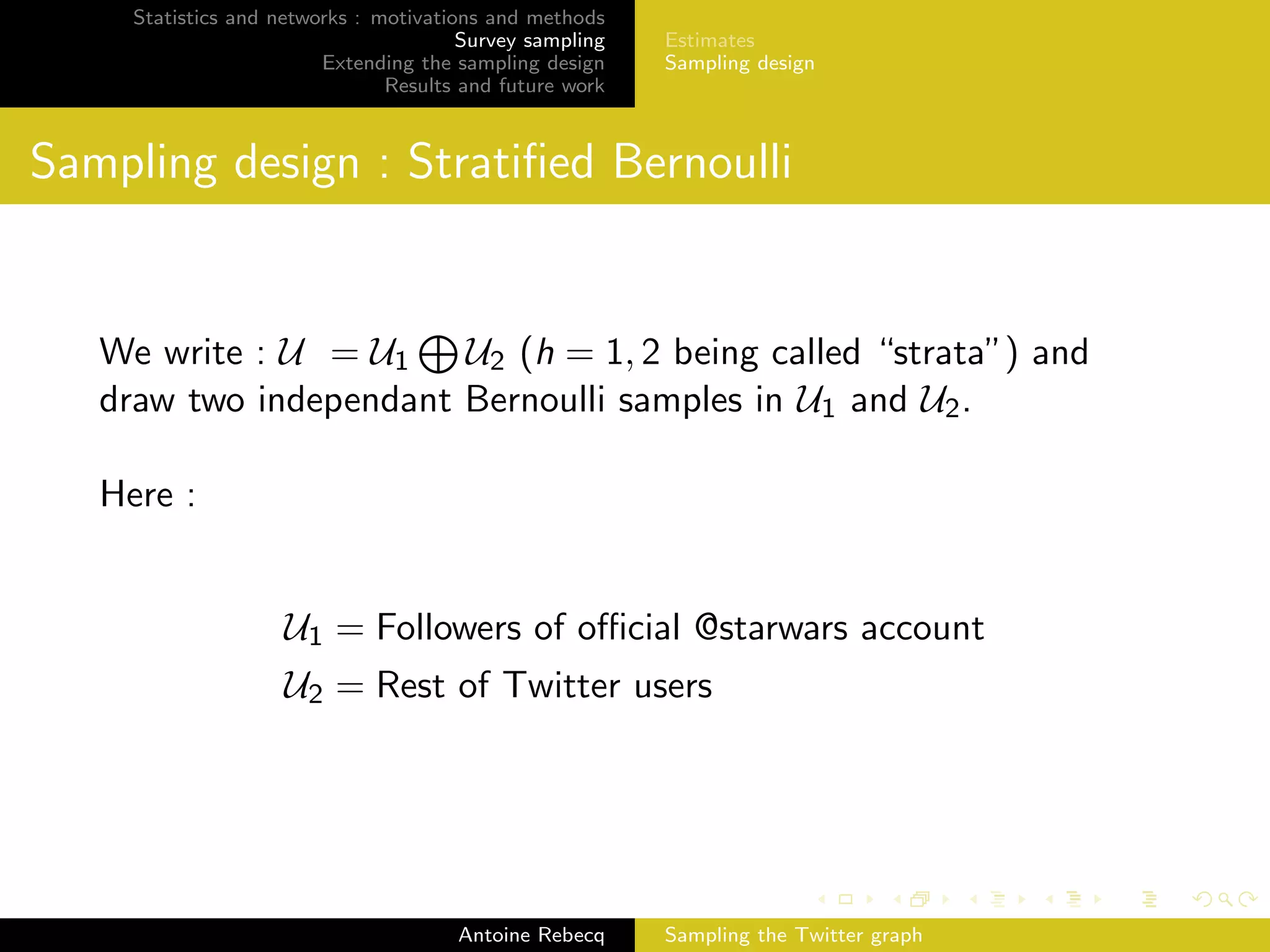 Statistics and networks : motivations and methods
Survey sampling
Extending the sampling design
Results and future work

Estimates
Sampling design

Sampling design : Stratified Bernoulli

We write : $\mathcal{U} = \mathcal{U}_1 \bigoplus \mathcal{U}_2$ ($h = 1, 2$ being called "strata") and draw two independant Bernoulli samples in $\mathcal{U}_1$ and $\mathcal{U}_2$.

Here :

$\mathcal{U}_1 =$ Followers of official @starwars account
$\mathcal{U}_2 =$ Rest of Twitter users

Antoine Rebecq
Sampling the Twitter graph